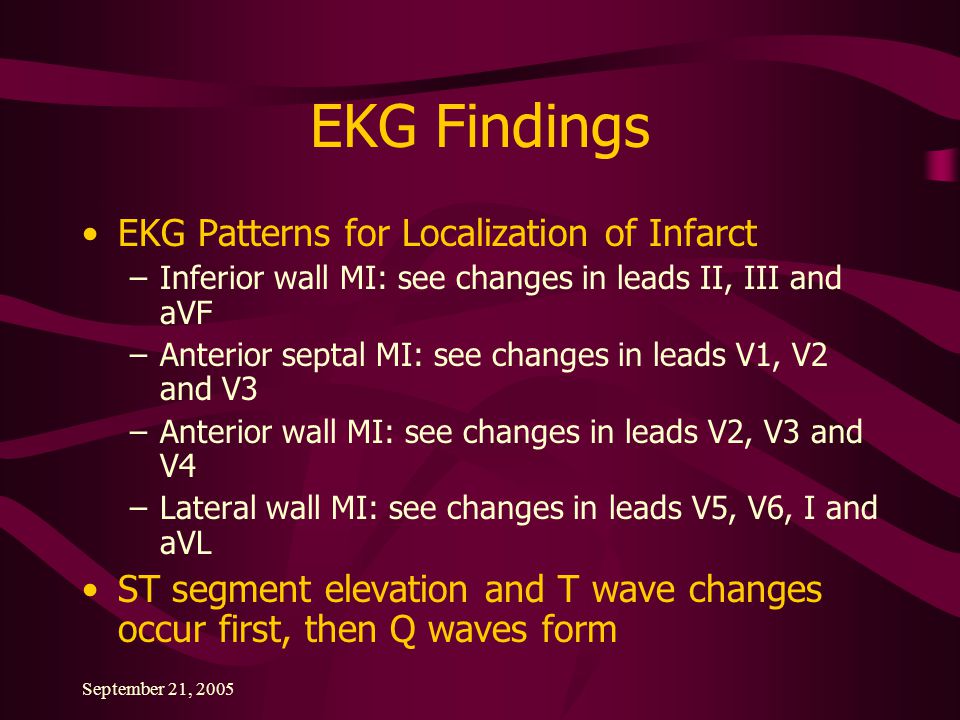 EKG Findings

• EKG Patterns for Localization of Infarct
– Inferior wall MI: see changes in leads II, III and aVF
– Anterior septal MI: see changes in leads V1, V2 and V3
– Anterior wall MI: see changes in leads V2, V3 and V4
– Lateral wall MI: see changes in leads V5, V6, I and aVL
• ST segment elevation and T wave changes occur first, then Q waves form

September 21, 2005